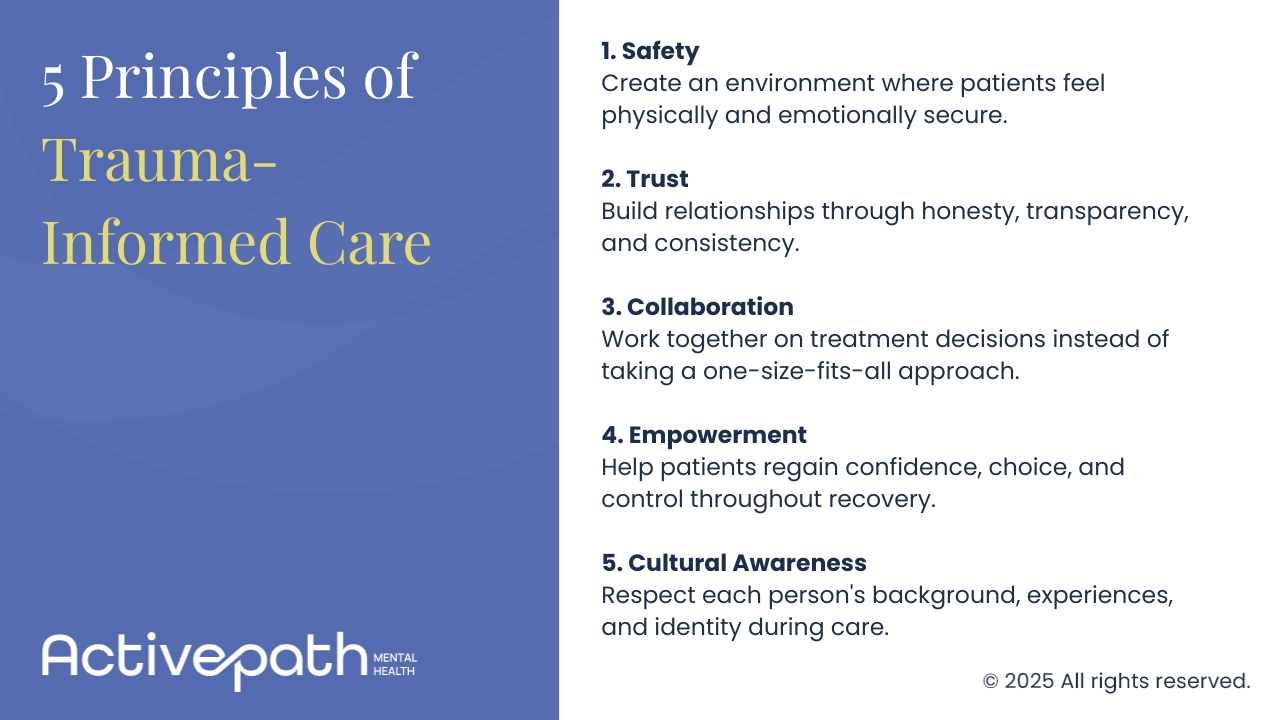 5 Principles of Trauma-Informed Care

Activepath MENTAL HEALTH

1. Safety
Create an environment where patients feel physically and emotionally secure.

2. Trust
Build relationships through honesty, transparency, and consistency.

3. Collaboration
Work together on treatment decisions instead of taking a one-size-fits-all approach.

4. Empowerment
Help patients regain confidence, choice, and control throughout recovery.

5. Cultural Awareness
Respect each person's background, experiences, and identity during care.

© 2025 All rights reserved.